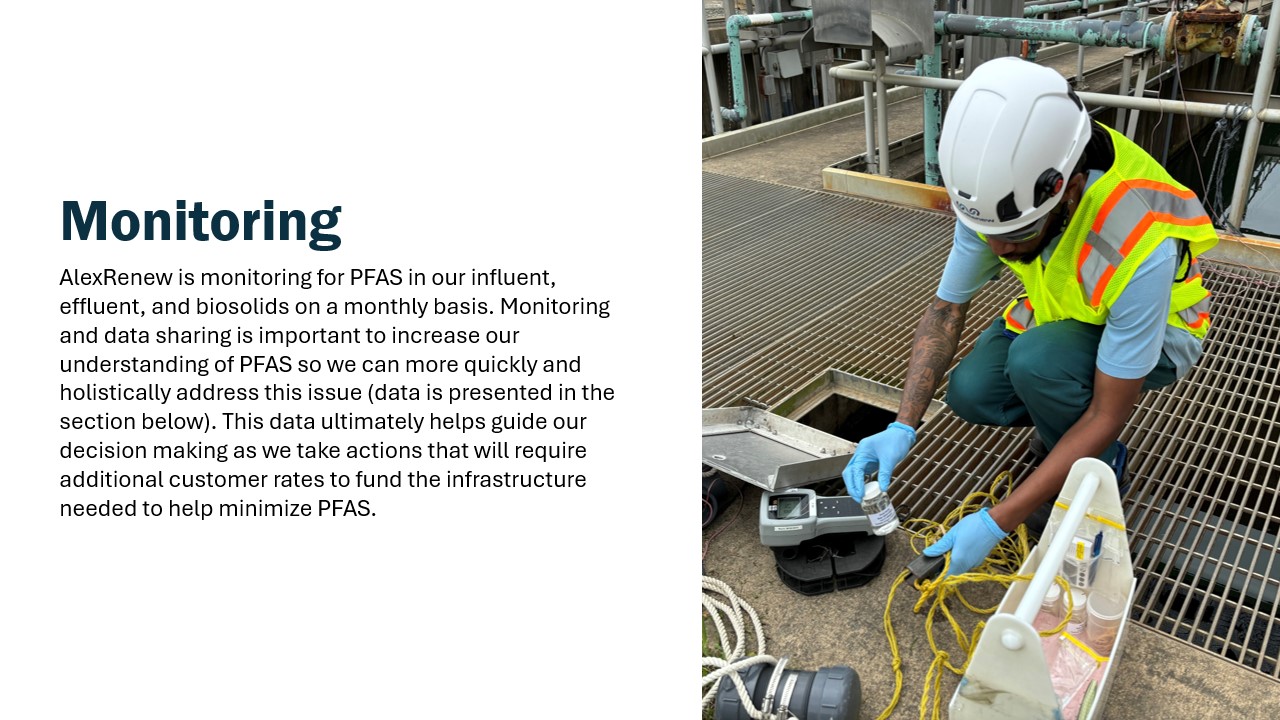 Monitoring

AlexRenew is monitoring for PFAS in our influent, effluent, and biosolids on a monthly basis. Monitoring and data sharing is important to increase our understanding of PFAS so we can more quickly and holistically address this issue (data is presented in the section below). This data ultimately helps guide our decision making as we take actions that will require additional customer rates to fund the infrastructure needed to help minimize PFAS.